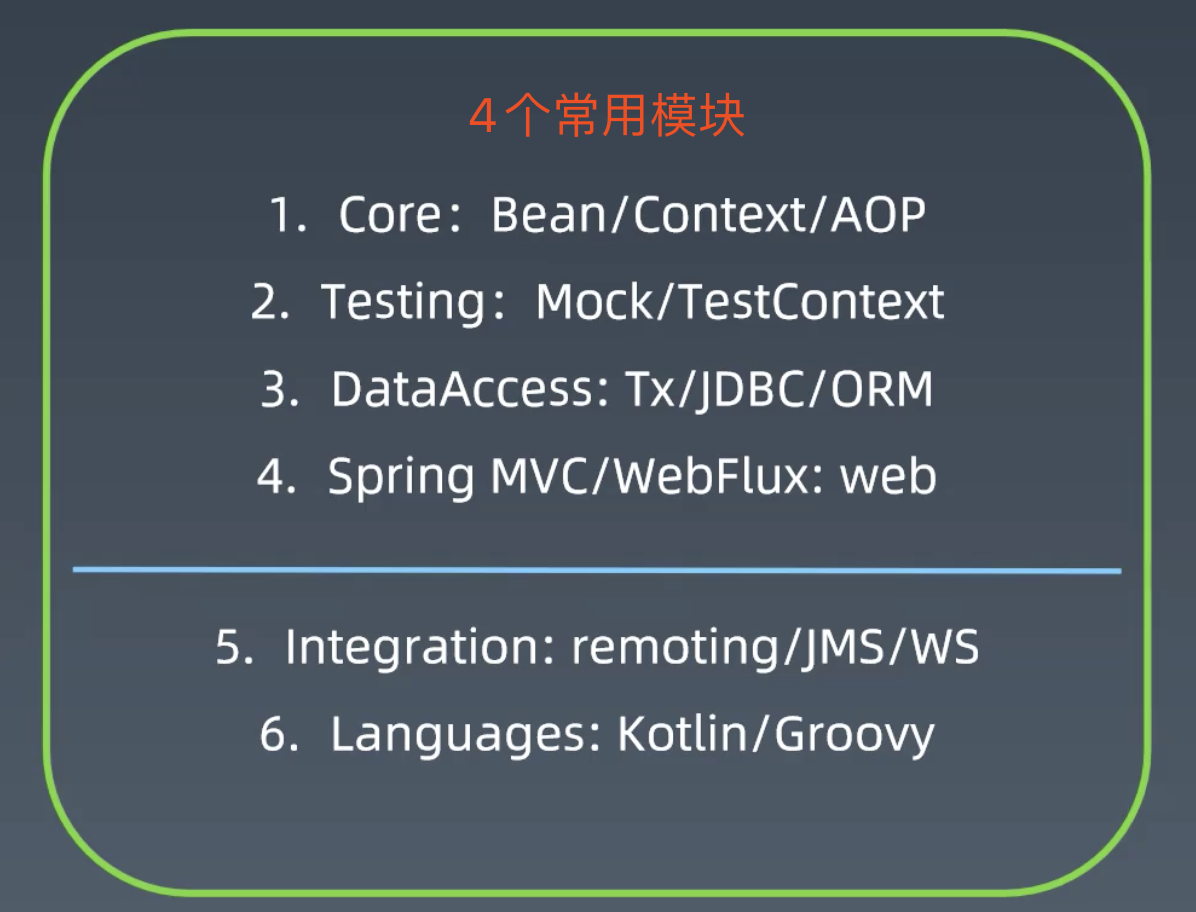 4个常用模块

1. Core：Bean/Context/AOP

2. Testing：Mock/TestContext

3. DataAccess: Tx/JDBC/ORM

4. Spring MVC/WebFlux: web

5. Integration: remoting/JMS/WS

6. Languages: Kotlin/Groovy